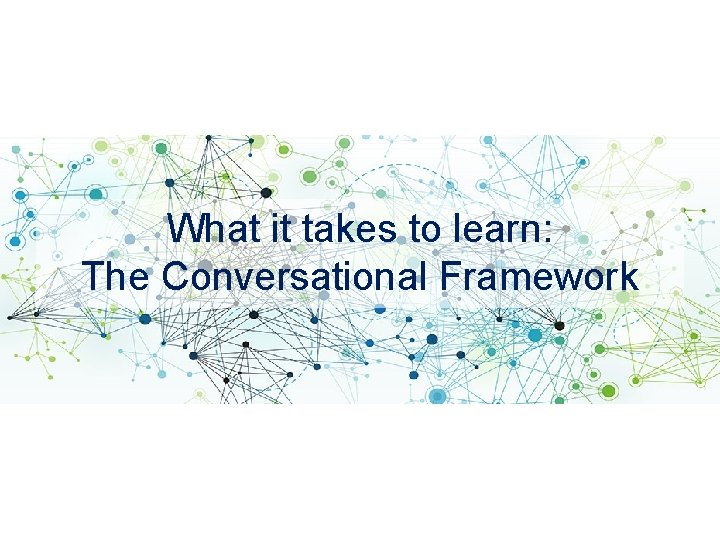 What it takes to learn:
The Conversational Framework